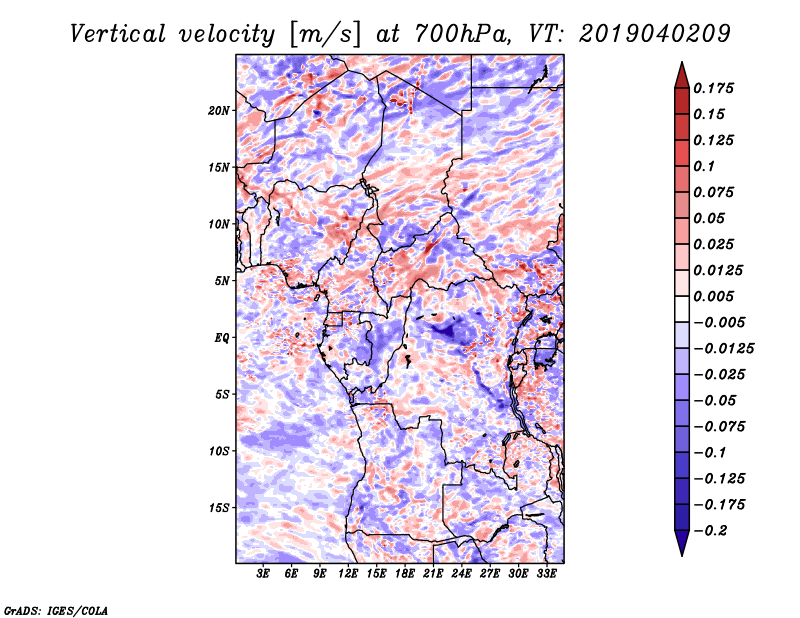 Vertical velocity [m/s] at 700hPa, VT: 2019040209

20N
15N
10N
5N
EQ
5S
10S
15S

3E 6E 9E 12E 15E 18E 21E 24E 27E 30E 33E

0.175
0.15
0.125
0.1
0.075
0.05
0.025
0.0125
0.005
−0.005
−0.0125
−0.025
−0.05
−0.075
−0.1
−0.125
−0.175
−0.2

GrADS: IGES/COLA